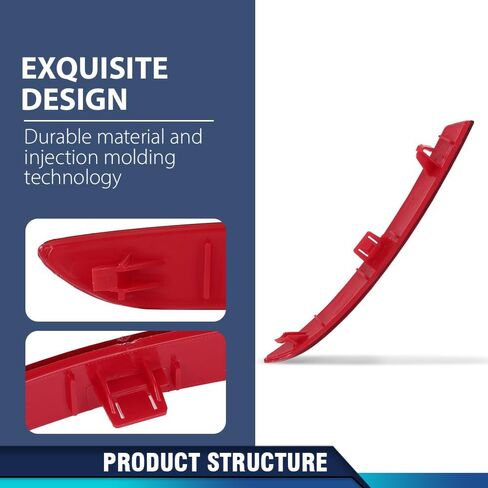 EXQUISITE DESIGN

Durable material and injection molding technology

PRODUCT STRUCTURE